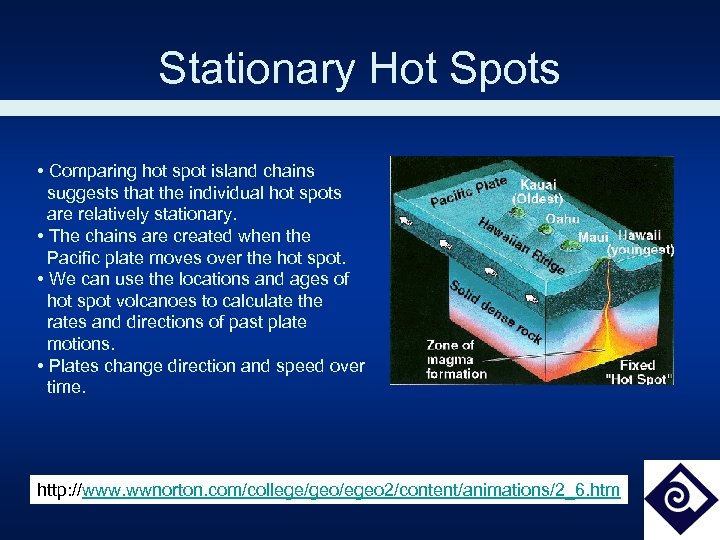 Stationary Hot Spots

• Comparing hot spot island chains suggests that the individual hot spots are relatively stationary.
• The chains are created when the Pacific plate moves over the hot spot.
• We can use the locations and ages of hot spot volcanoes to calculate the rates and directions of past plate motions.
• Plates change direction and speed over time.

Pacific Plate
Kauai (Oldest)
Oahu
Maui
Hawaii (youngest)
Hawaiian Ridge
Solid dense rock
Zone of magma formation
Fixed "Hot Spot"

http://www.wwnorton.com/college/geo/egeo2/content/animations/2_6.htm